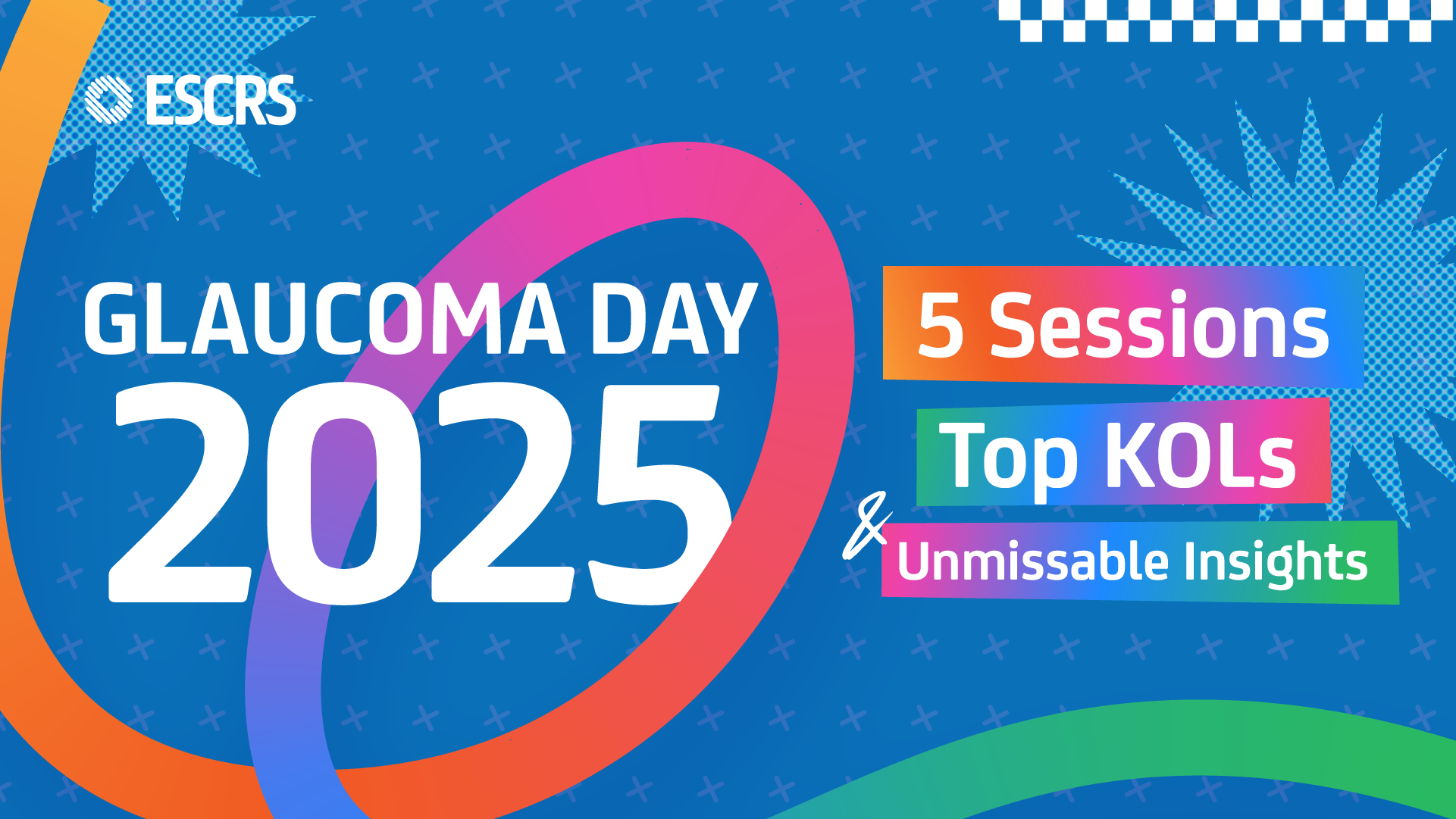 ESCRS

GLAUCOMA DAY
2025

5 Sessions
Top KOLs
& Unmissable Insights